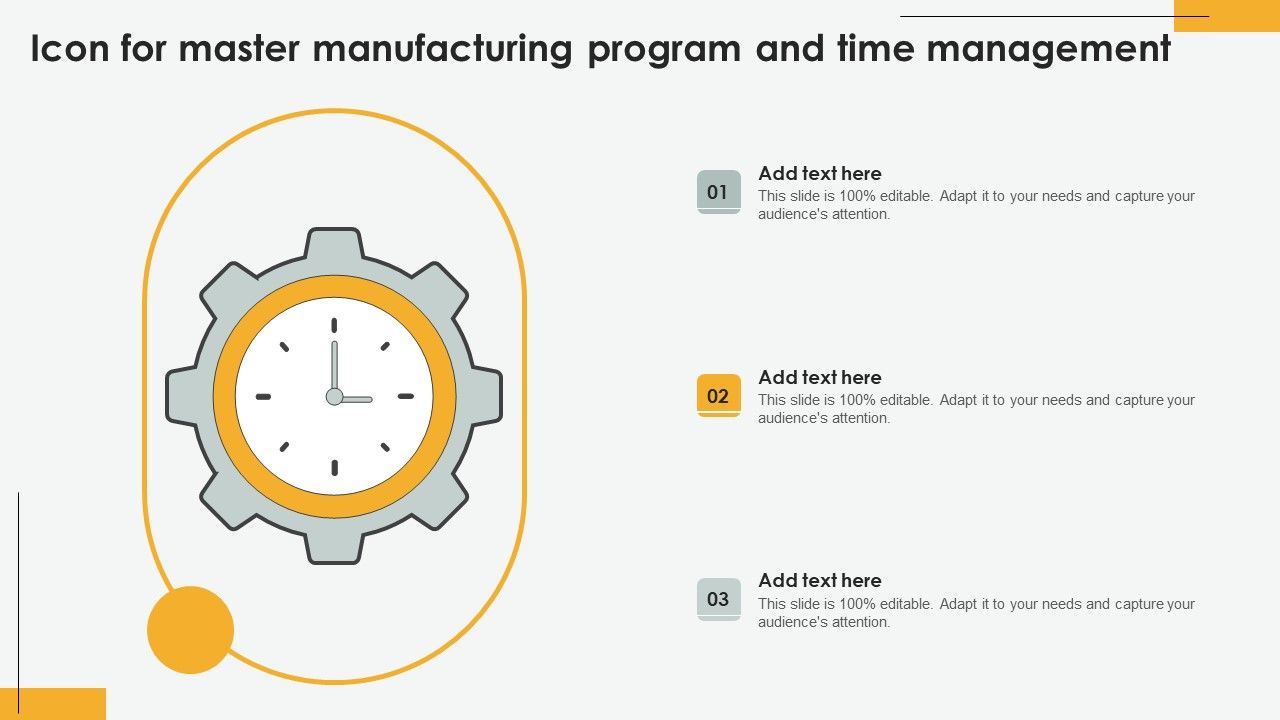 Icon for master manufacturing program and time management

01

Add text here

This slide is 100% editable. Adapt it to your needs and capture your audience's attention.

02

Add text here

This slide is 100% editable. Adapt it to your needs and capture your audience's attention.

03

Add text here

This slide is 100% editable. Adapt it to your needs and capture your audience's attention.